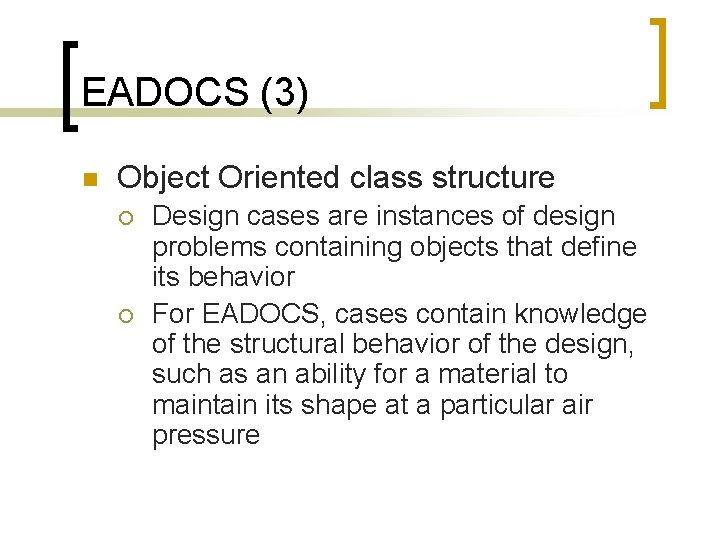 EADOCS (3)

Object Oriented class structure

Design cases are instances of design problems containing objects that define its behavior

For EADOCS, cases contain knowledge of the structural behavior of the design, such as an ability for a material to maintain its shape at a particular air pressure